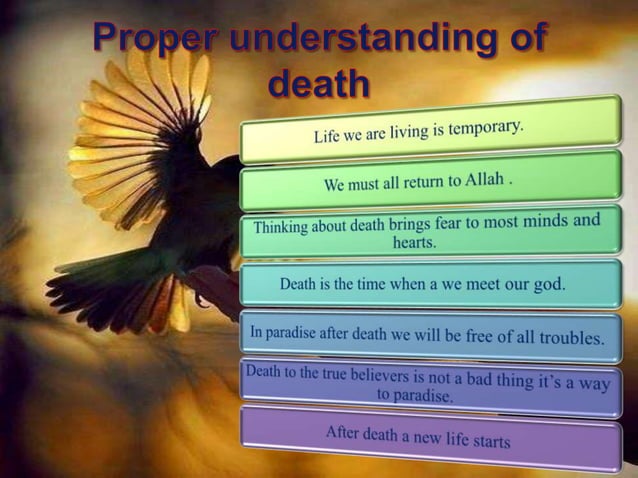 Proper understanding of death

Life we are living is temporary.

We must all return to Allah .

Thinking about death brings fear to most minds and hearts.

Death is the time when a we meet our god.

In paradise after death we will be free of all troubles.

Death to the true believers is not a bad thing it's a way to paradise.

After death a new life starts